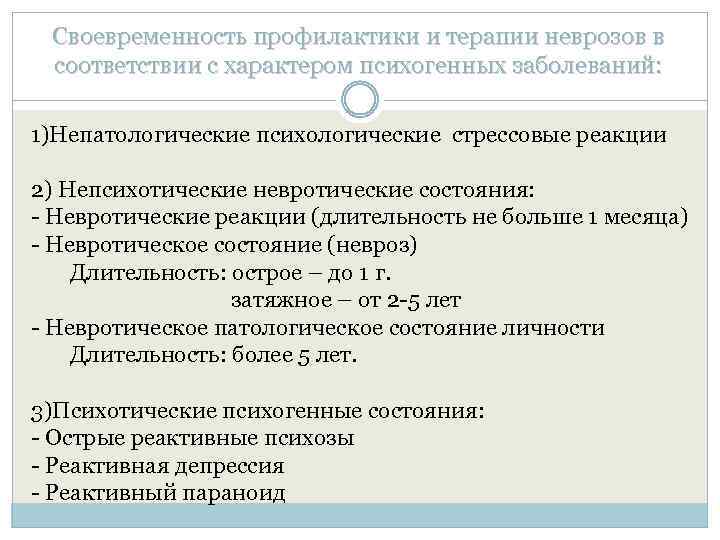 Своевременность профилактики и терапии неврозов в соответствии с характером психогенных заболеваний:

1)Непатологические психологические стрессовые реакции

2) Непсихотические невротические состояния:
- Невротические реакции (длительность не больше 1 месяца)
- Невротическое состояние (невроз)
Длительность: острое – до 1 г.
затяжное – от 2-5 лет
- Невротическое патологическое состояние личности
Длительность: более 5 лет.

3)Психотические психогенные состояния:
- Острые реактивные психозы
- Реактивная депрессия
- Реактивный параноид